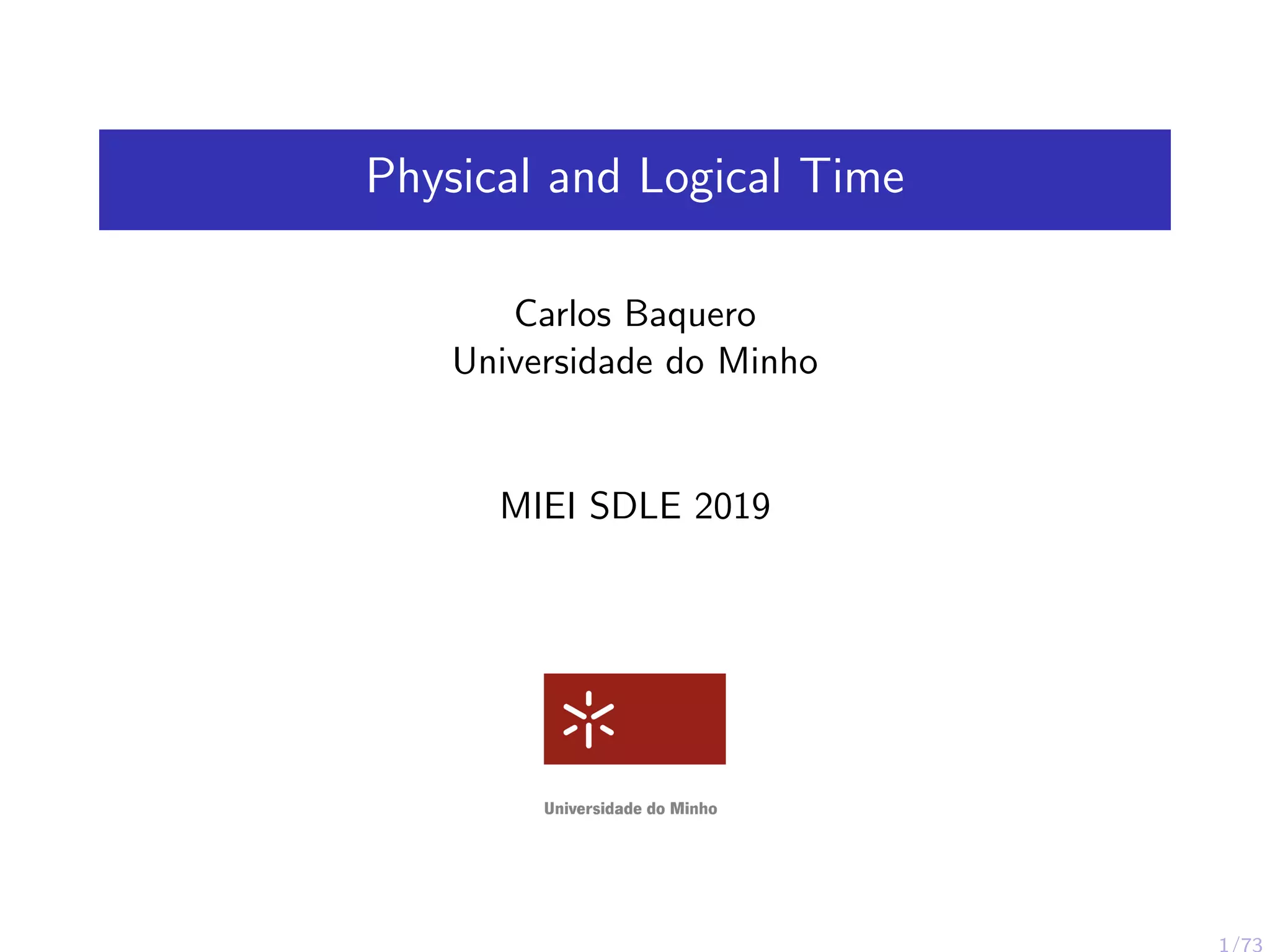 Physical and Logical Time

Carlos Baquero
Universidade do Minho

MIEI SDLE 2019

Universidade do Minho

1/73